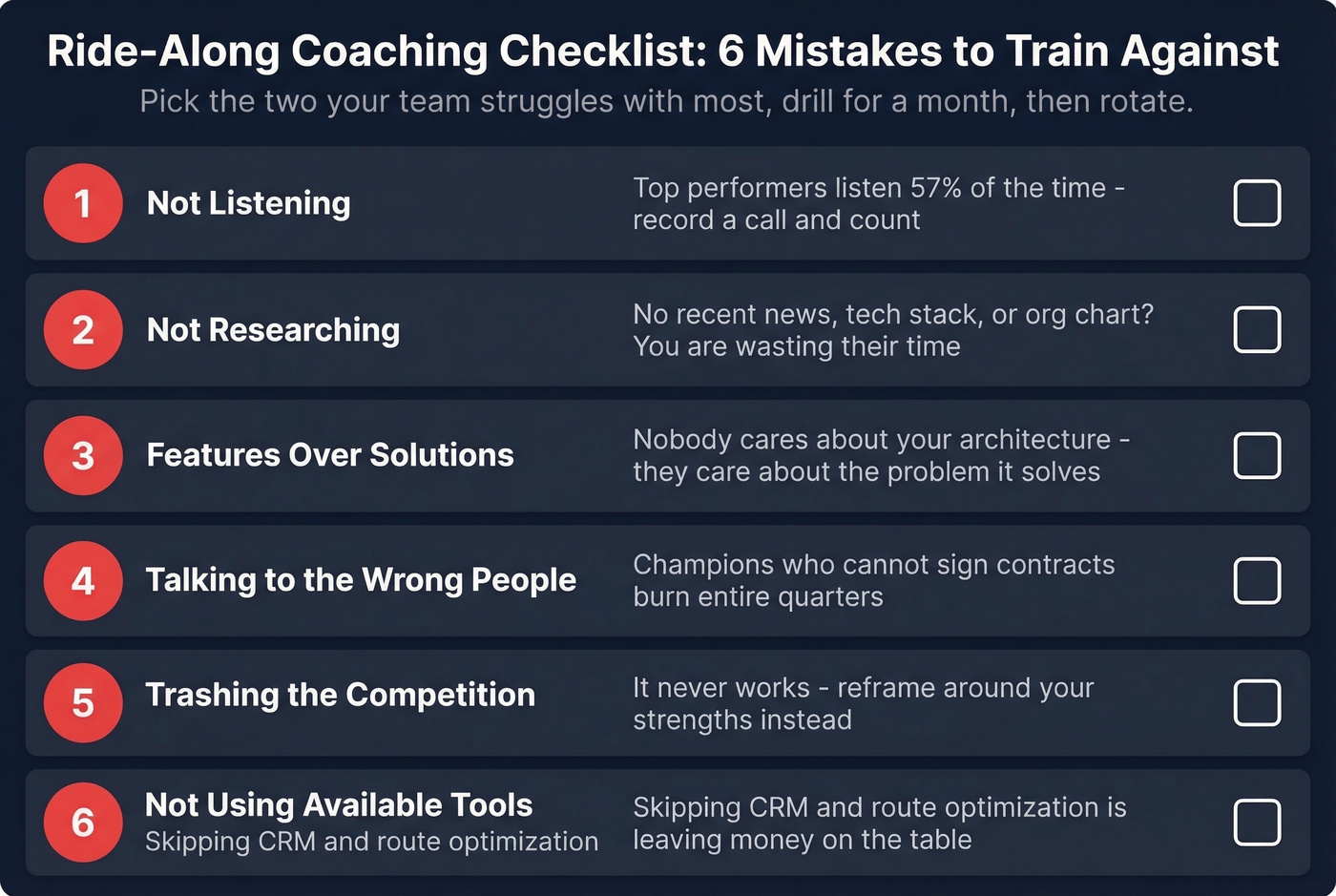 Ride-Along Coaching Checklist: 6 Mistakes to Train Against

Pick the two your team struggles with most, drill for a month, then rotate.

1 Not Listening
Top performers listen 57% of the time - record a call and count

2 Not Researching
No recent news, tech stack, or org chart? You are wasting their time

3 Features Over Solutions
Nobody cares about your architecture - they care about the problem it solves

4 Talking to the Wrong People
Champions who cannot sign contracts burn entire quarters

5 Trashing the Competition
It never works - reframe around your strengths instead

6 Not Using Available Tools
Skipping CRM and route optimization
Skipping CRM and route optimization is leaving money on the table